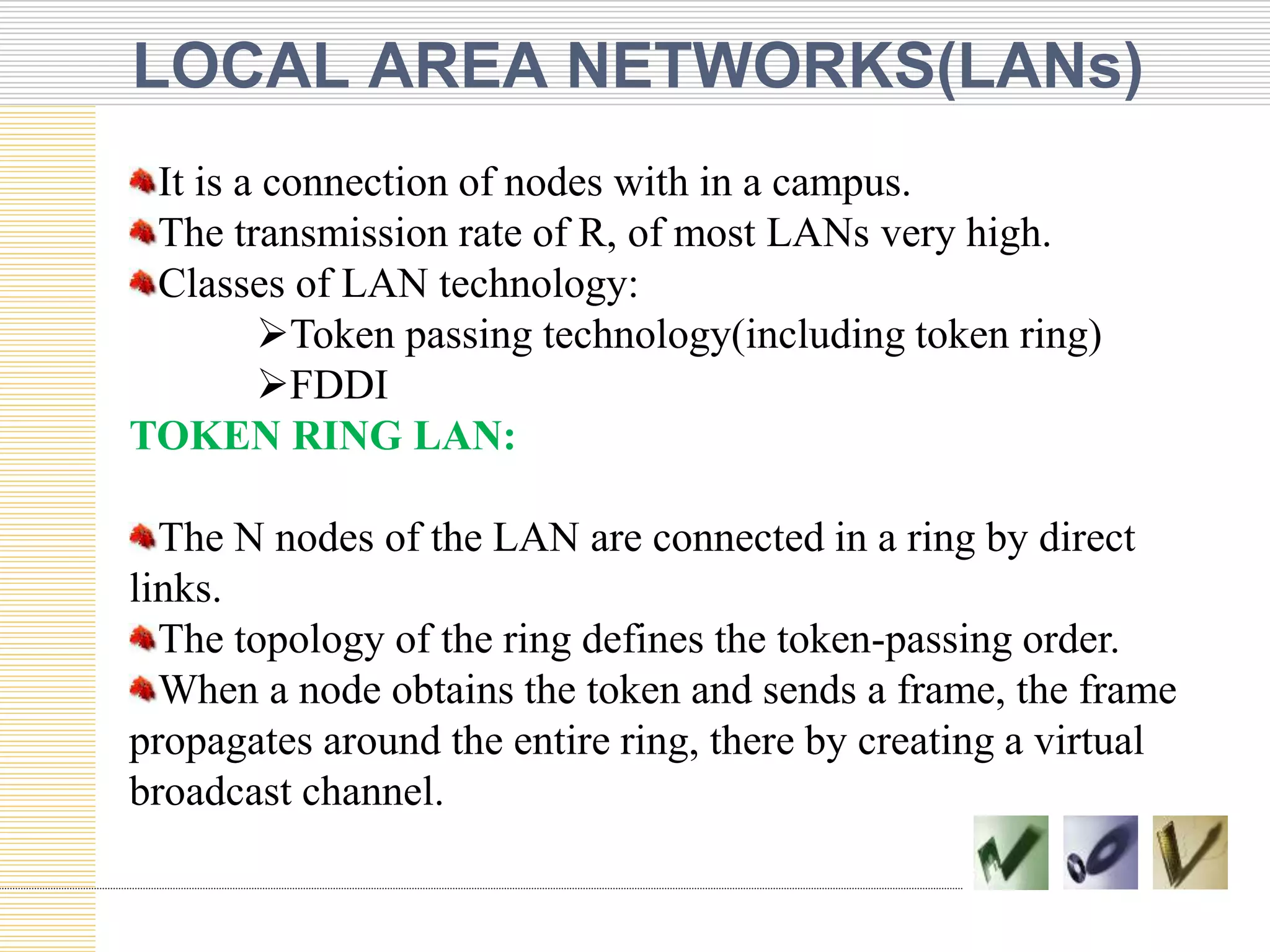 LOCAL AREA NETWORKS(LANs)

It is a connection of nodes with in a campus.
The transmission rate of R, of most LANs very high.
Classes of LAN technology:
➢Token passing technology(including token ring)
➢FDDI

TOKEN RING LAN:

The N nodes of the LAN are connected in a ring by direct links.
The topology of the ring defines the token-passing order.
When a node obtains the token and sends a frame, the frame propagates around the entire ring, there by creating a virtual broadcast channel.